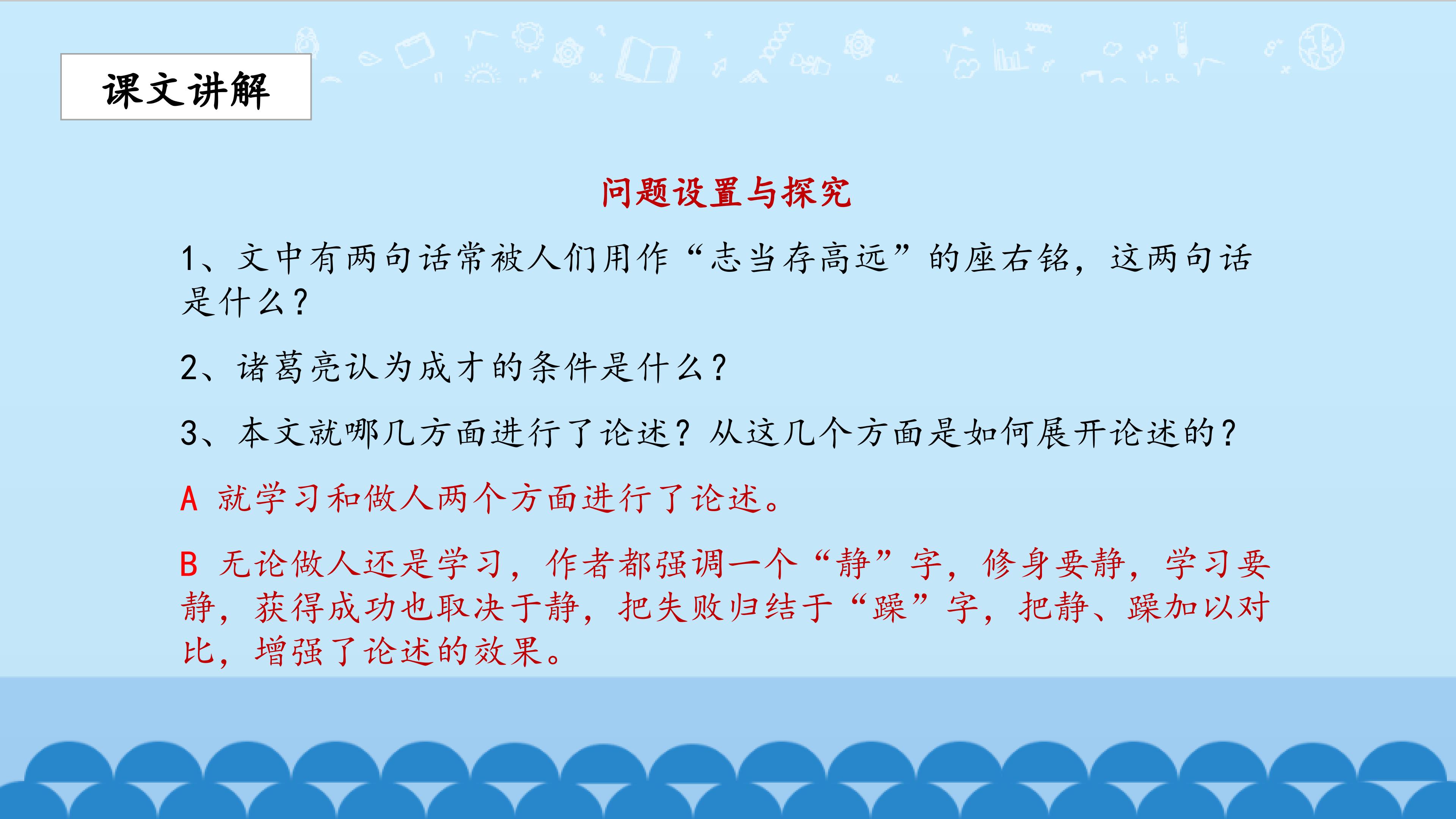 课文讲解

问题设置与探究

1、文中有两句话常被人们用作“志当存高远”的座右铭，这两句话是什么？

2、诸葛亮认为成才的条件是什么？

3、本文就哪几方面进行了论述？从这几个方面是如何展开论述的？

A 就学习和做人两个方面进行了论述。

B 无论做人还是学习，作者都强调一个“静”字，修身要静，学习要静，获得成功也取决于静，把失败归结于“躁”字，把静、躁加以对比，增强了论述的效果。